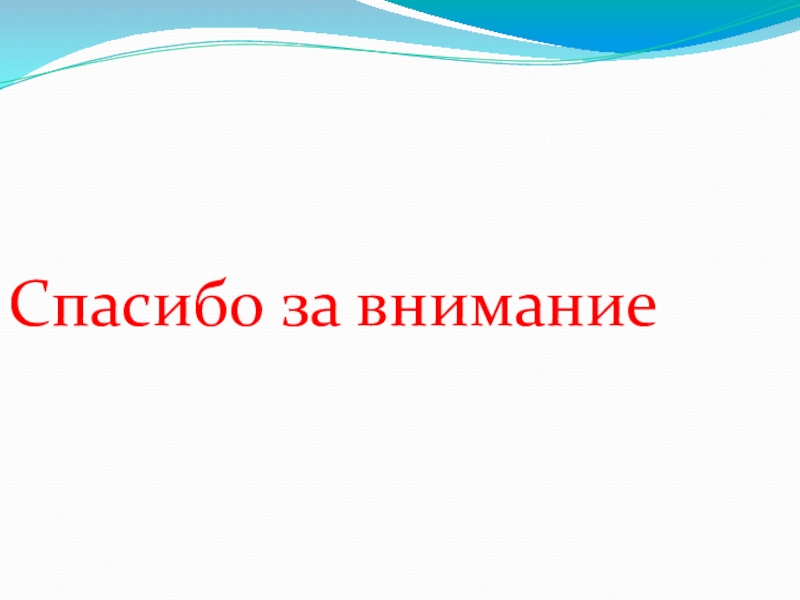 Спасибо за внимание